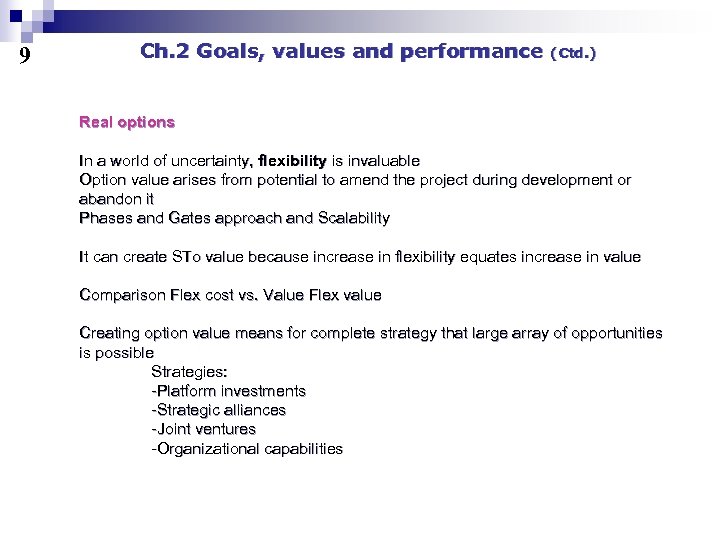 9

Ch.2 Goals, values and performance (Ctd.)

Real options

In a world of uncertainty, flexibility is invaluable
Option value arises from potential to amend the project during development or abandon it
Phases and Gates approach and Scalability

It can create STo value because increase in flexibility equates increase in value

Comparison Flex cost vs. Value Flex value

Creating option value means for complete strategy that large array of opportunities is possible
Strategies:
-Platform investments
-Strategic alliances
-Joint ventures
-Organizational capabilities